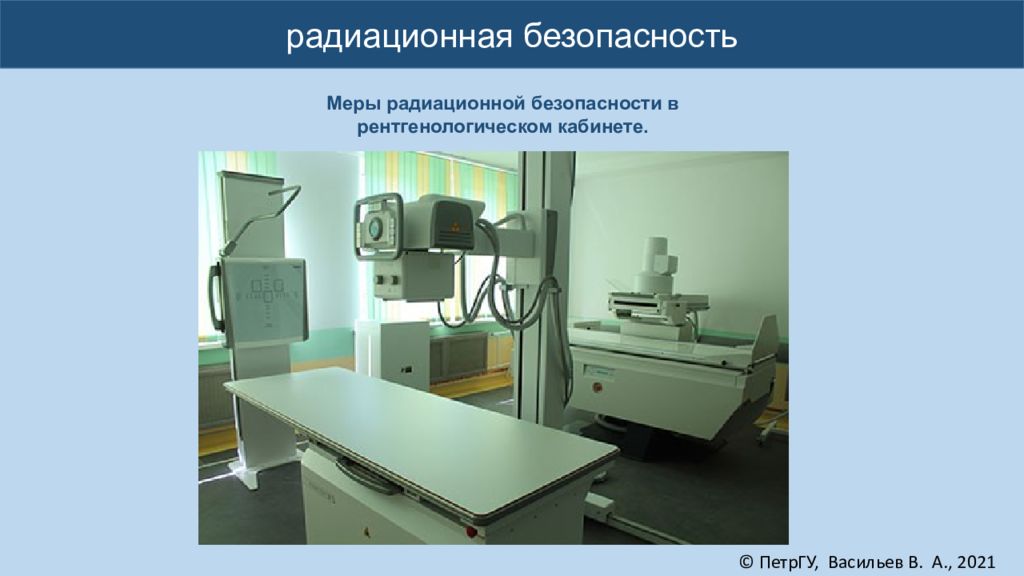 радиационная безопасность

Меры радиационной безопасности в рентгенологическом кабинете.

© ПетрГУ, Васильев В. А., 2021